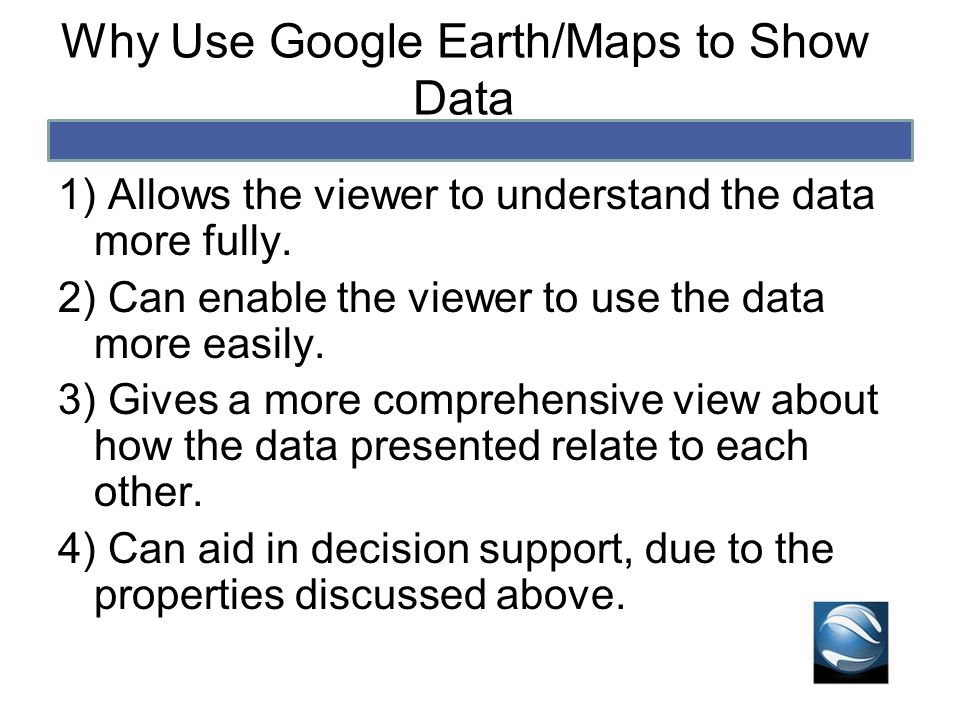 Why Use Google Earth/Maps to Show Data

1) Allows the viewer to understand the data more fully.

2) Can enable the viewer to use the data more easily.

3) Gives a more comprehensive view about how the data presented relate to each other.

4) Can aid in decision support, due to the properties discussed above.